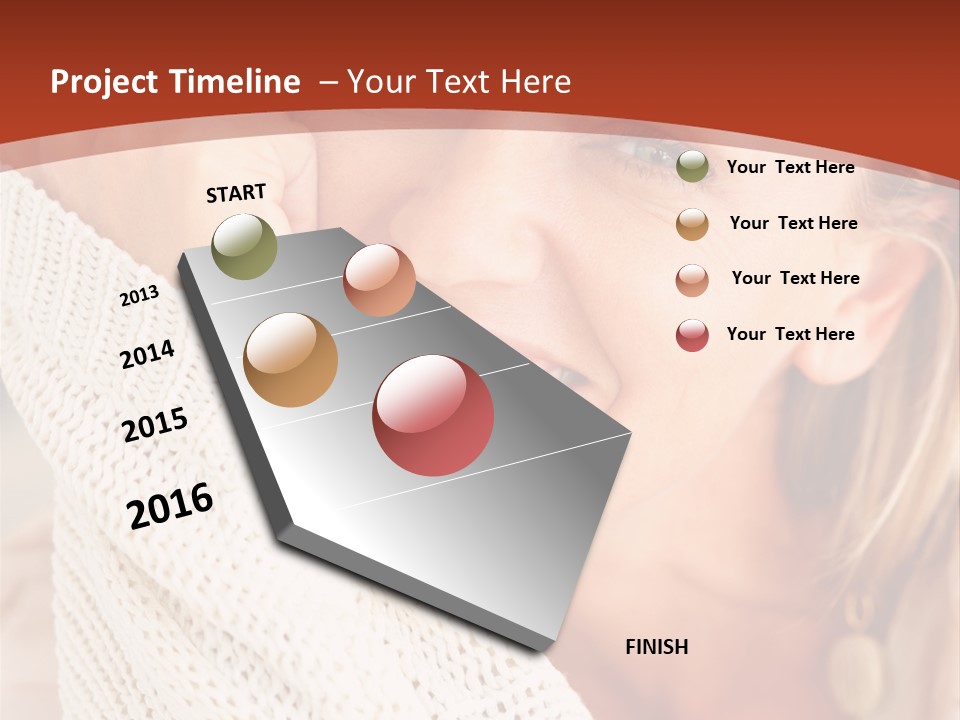 Project Timeline – Your Text Here

START

2013

2014

2015

2016

Your Text Here

Your Text Here

Your Text Here

Your Text Here

FINISH